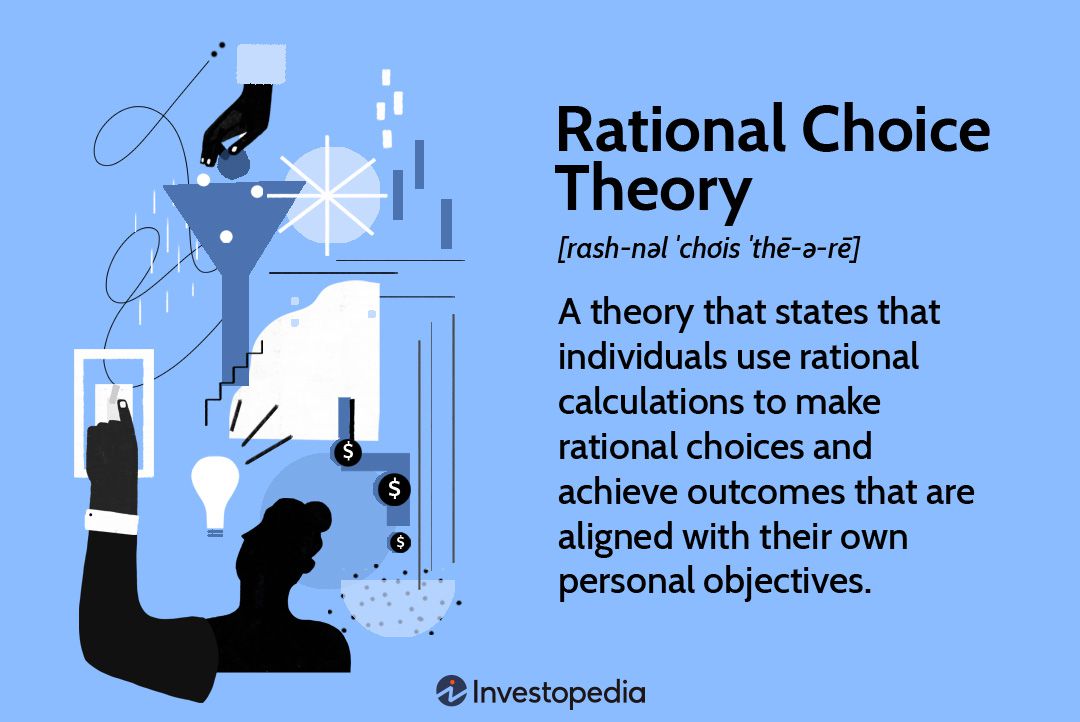 Rational Choice Theory

[rash-nəl ˈchȯis ˈthē-ə-rē]

A theory that states that individuals use rational calculations to make rational choices and achieve outcomes that are aligned with their own personal objectives.

$

$

$

Investopedia